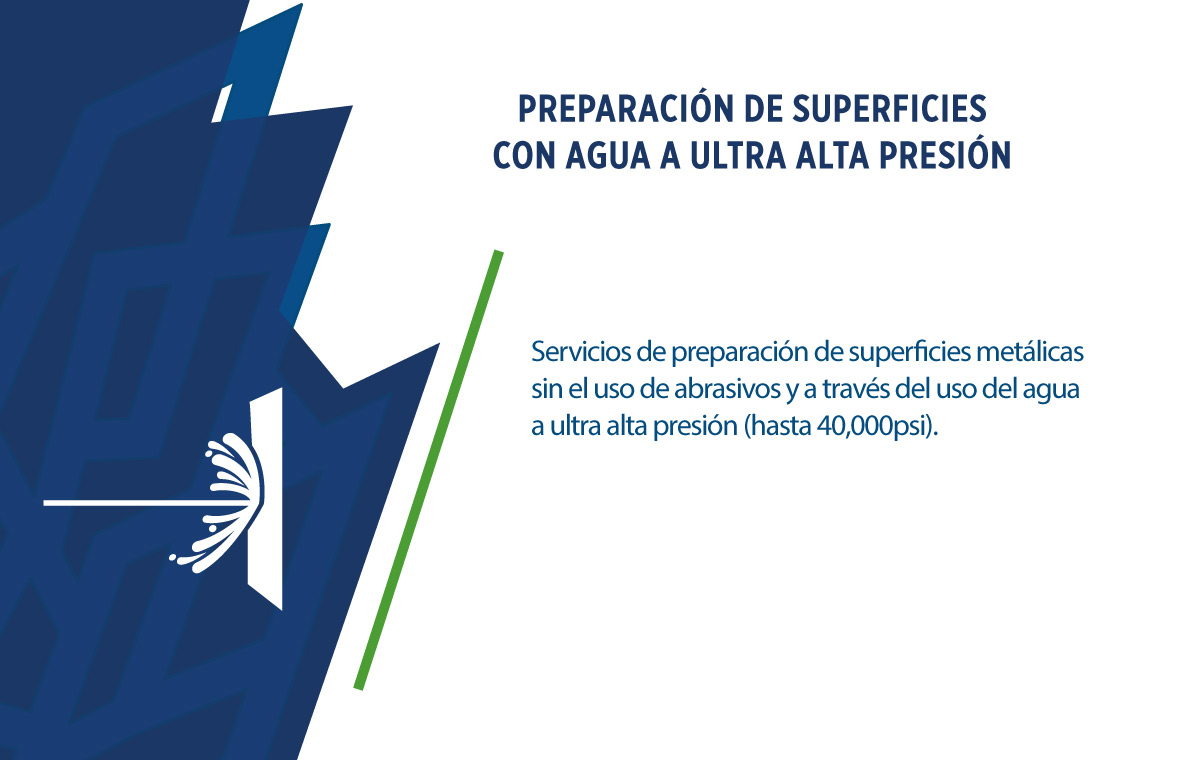 PREPARACIÓN DE SUPERFICIES CON AGUA A ULTRA ALTA PRESIÓN

Servicios de preparación de superficies metálicas sin el uso de abrasivos y a través del uso del agua a ultra alta presión (hasta 40,000psi).